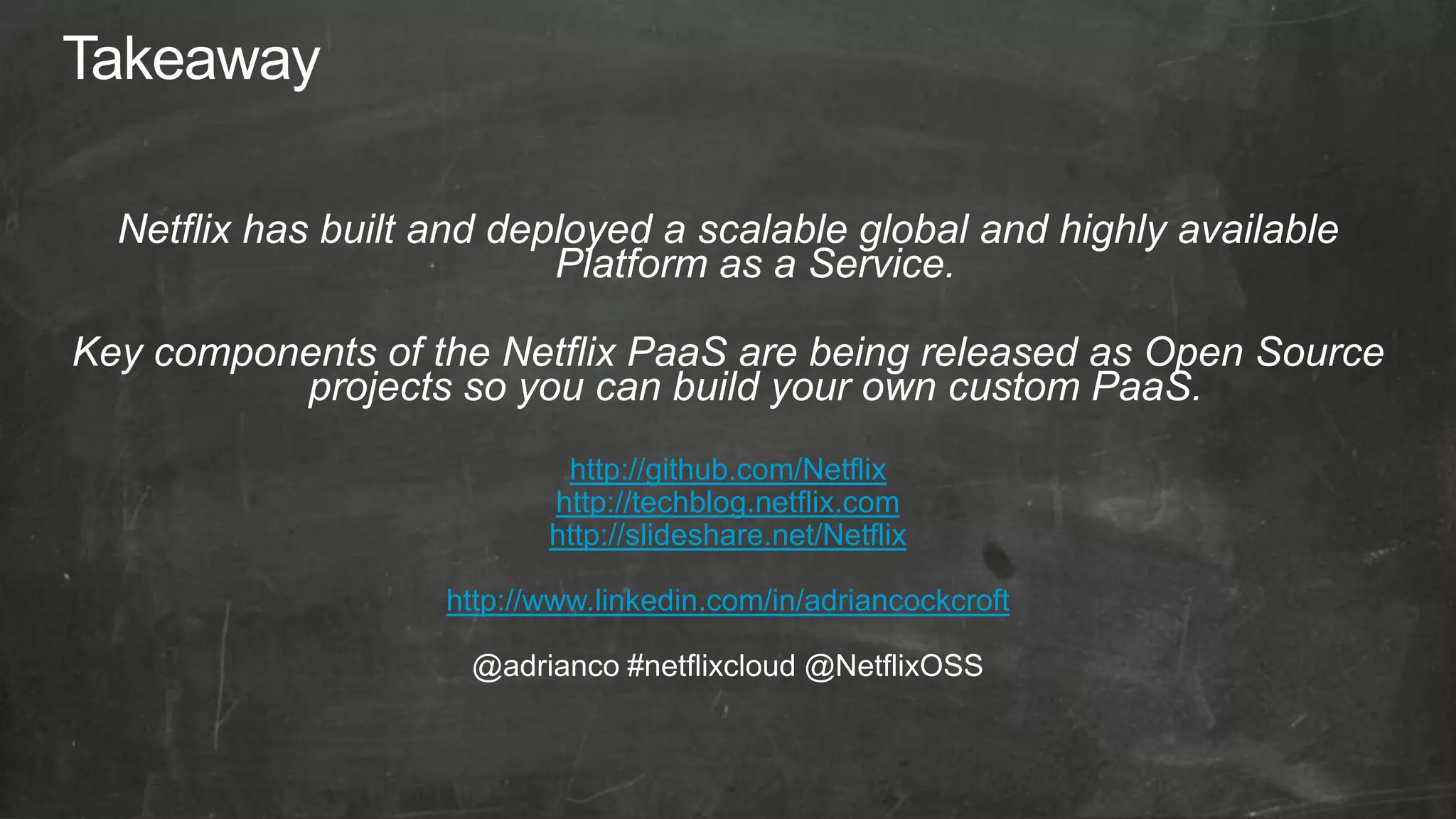 Takeaway

Netflix has built and deployed a scalable global and highly available Platform as a Service.

Key components of the Netflix PaaS are being released as Open Source projects so you can build your own custom PaaS.

http://github.com/Netflix
http://techblog.netflix.com
http://slideshare.net/Netflix

http://www.linkedin.com/in/adriancockcroft

@adrianco #netflixcloud @NetflixOSS